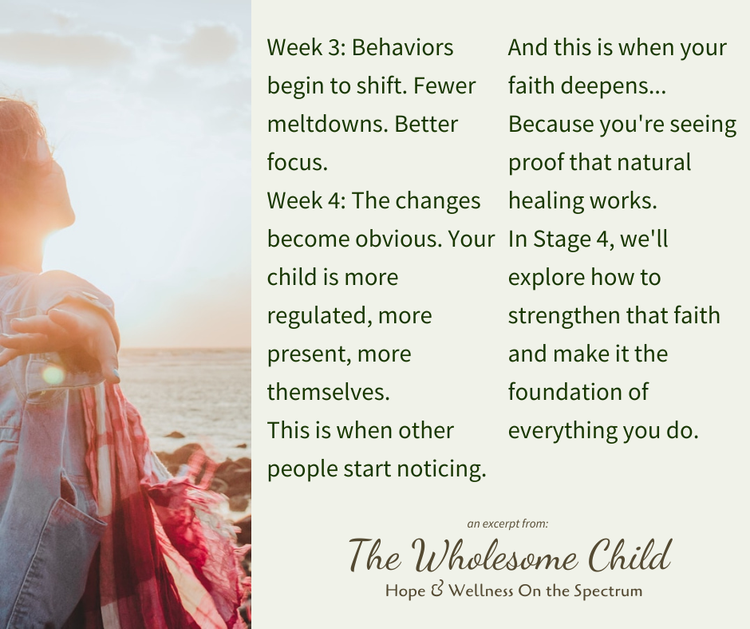 Week 3: Behaviors begin to shift. Fewer meltdowns. Better focus.
Week 4: The changes become obvious. Your child is more regulated, more present, more themselves.
This is when other people start noticing.

And this is when your faith deepens... Because you're seeing proof that natural healing works.
In Stage 4, we'll explore how to strengthen that faith and make it the foundation of everything you do.

an excerpt from:
The Wholesome Child
Hope & Wellness On the Spectrum